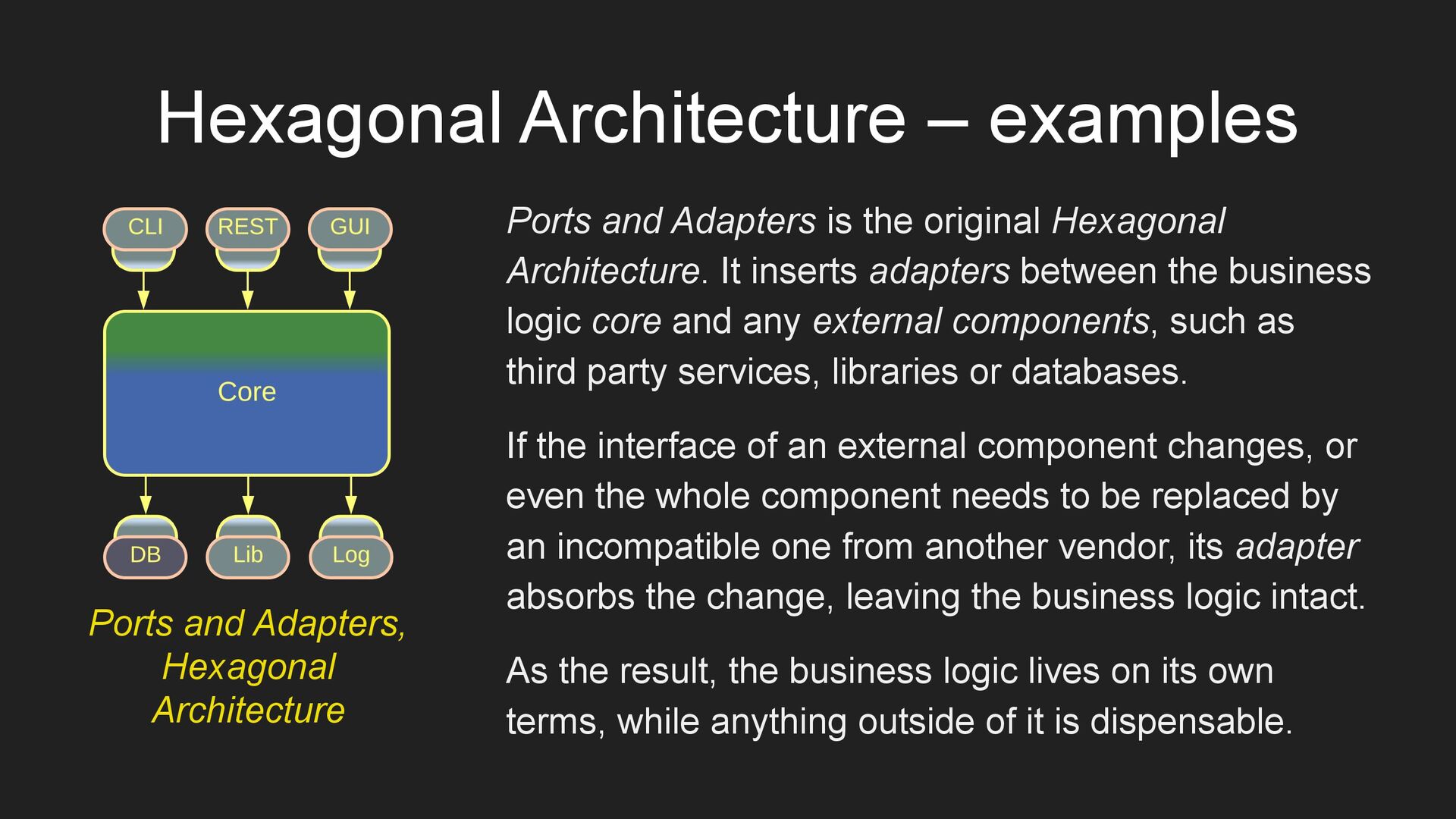 Hexagonal Architecture – examples

CLI REST GUI

Core

DB Lib Log

Ports and Adapters, Hexagonal Architecture

Ports and Adapters is the original Hexagonal Architecture. It inserts adapters between the business logic core and any external components, such as third party services, libraries or databases.

If the interface of an external component changes, or even the whole component needs to be replaced by an incompatible one from another vendor, its adapter absorbs the change, leaving the business logic intact.

As the result, the business logic lives on its own terms, while anything outside of it is dispensable.